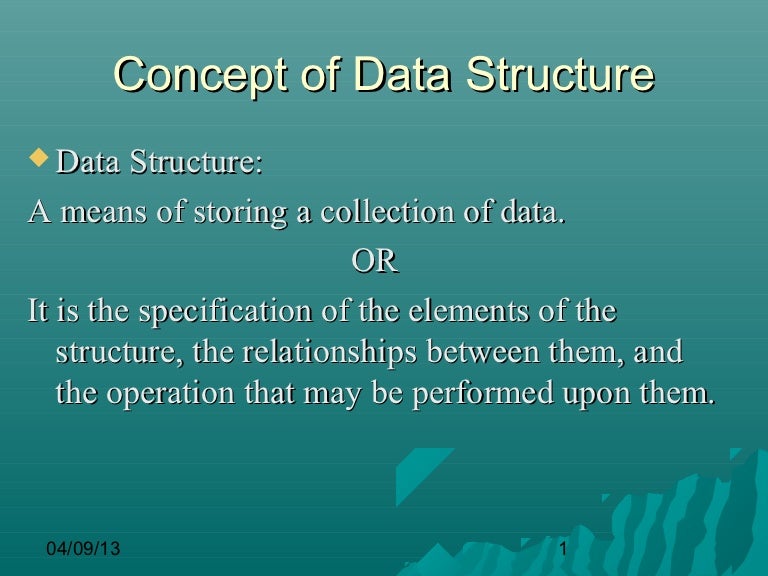 Concept of Data Structure

Data Structure:

A means of storing a collection of data.

OR

It is the specification of the elements of the structure, the relationships between them, and the operation that may be performed upon them.

04/09/13

1